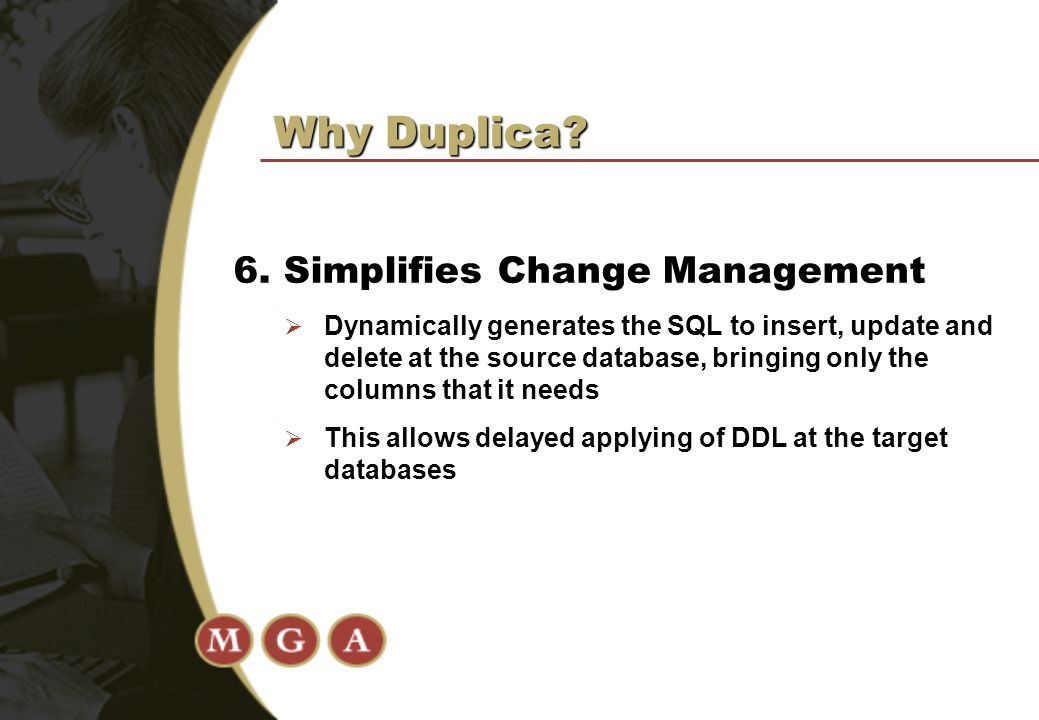 Why Duplica?

6. Simplifies Change Management

➢ Dynamically generates the SQL to insert, update and delete at the source database, bringing only the columns that it needs

➢ This allows delayed applying of DDL at the target databases

M G A